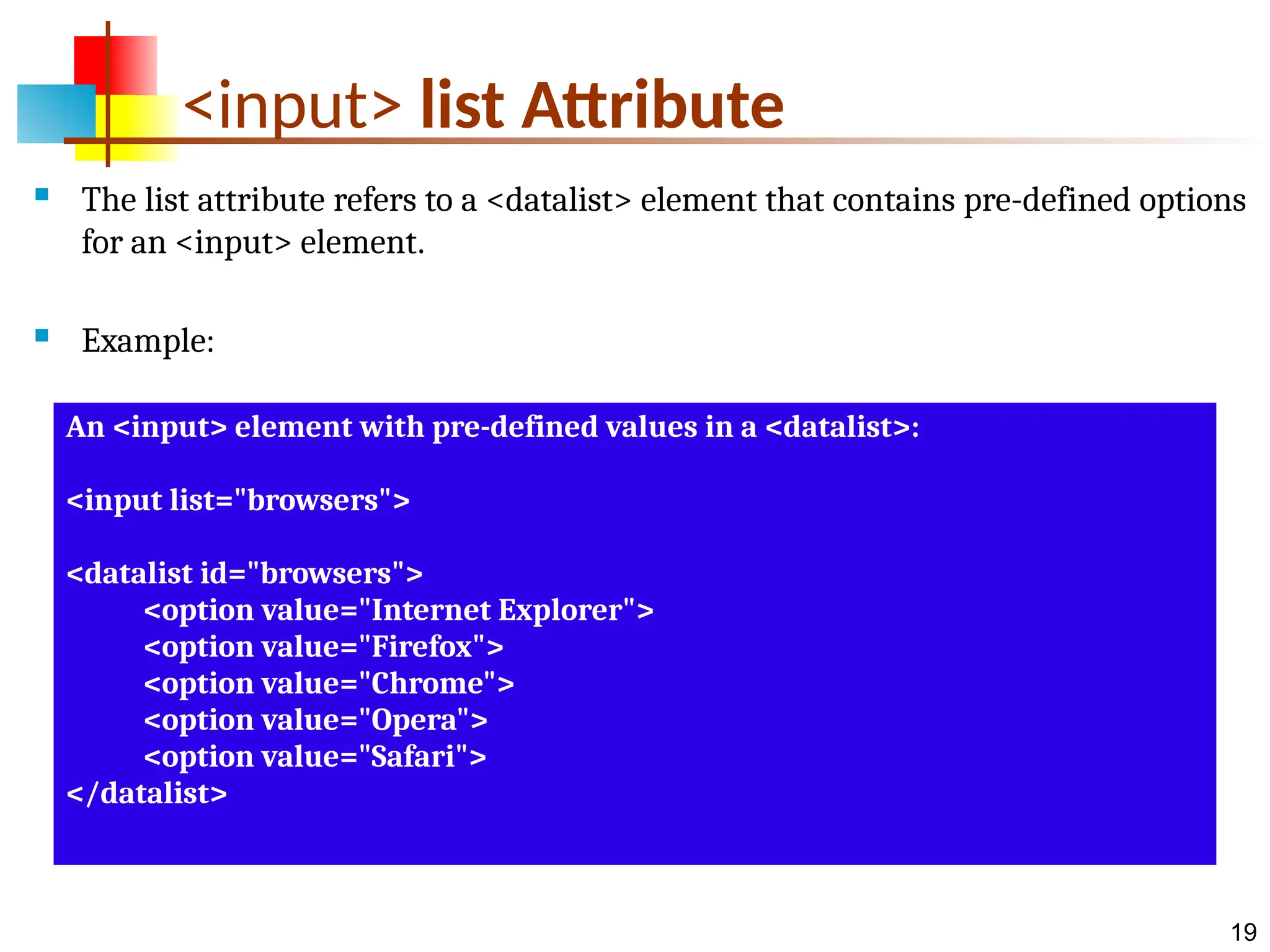 <input> list Attribute

The list attribute refers to a <datalist> element that contains pre-defined options for an <input> element.

Example:

An <input> element with pre-defined values in a <datalist>:

<input list="browsers">

<datalist id="browsers">
<option value="Internet Explorer">
<option value="Firefox">
<option value="Chrome">
<option value="Opera">
<option value="Safari">
</datalist>

19